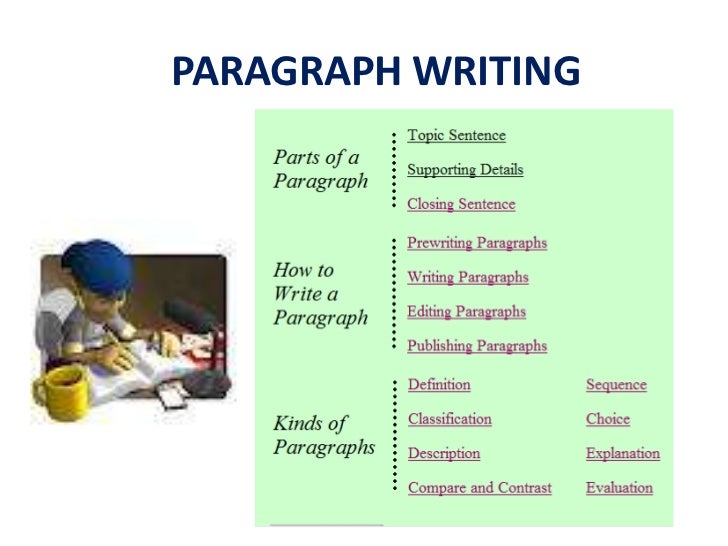 PARAGRAPH WRITING

Parts of a Paragraph

Topic Sentence
Supporting Details
Closing Sentence

How to Write a Paragraph

Prewriting Paragraphs
Writing Paragraphs
Editing Paragraphs
Publishing Paragraphs

Kinds of Paragraphs

Definition
Classification
Description
Compare and Contrast

Sequence
Choice
Explanation
Evaluation